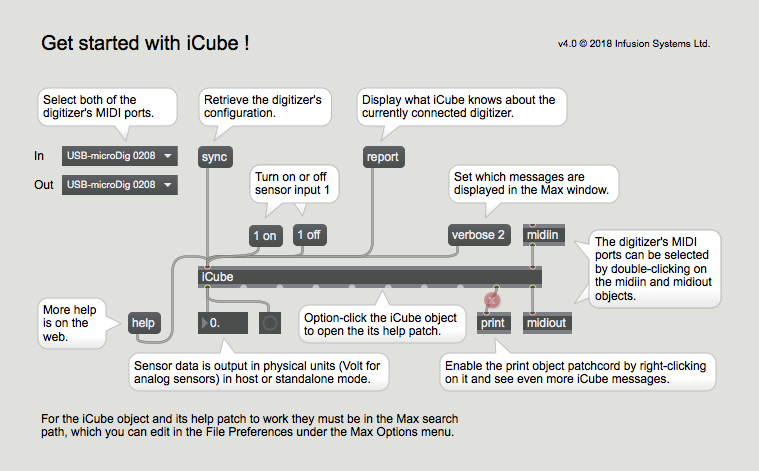 Get started with iCube !

v4.0 © 2018 Infusion Systems Ltd.

Select both of the digitizer's MIDI ports.

Retrieve the digitizer's configuration.

Display what iCube knows about the currently connected digitizer.

In USB-microDig 0208

Out USB-microDig 0208

sync

report

Turn on or off sensor input 1

Set which messages are displayed in the Max window.

1 on

1 off

verbose 2

midiin

The digitizer's MIDI ports can be selected by double-clicking on the midiin and midiout objects.

iCube

More help is on the web.

help

0.

Option-click the iCube object to open the its help patch.

print

midiout

Sensor data is output in physical units (Volt for analog sensors) in host or standalone mode.

Enable the print object patchcord by right-clicking on it and see even more iCube messages.

For the iCube object and its help patch to work they must be in the Max search path, which you can edit in the File Preferences under the Max Options menu.